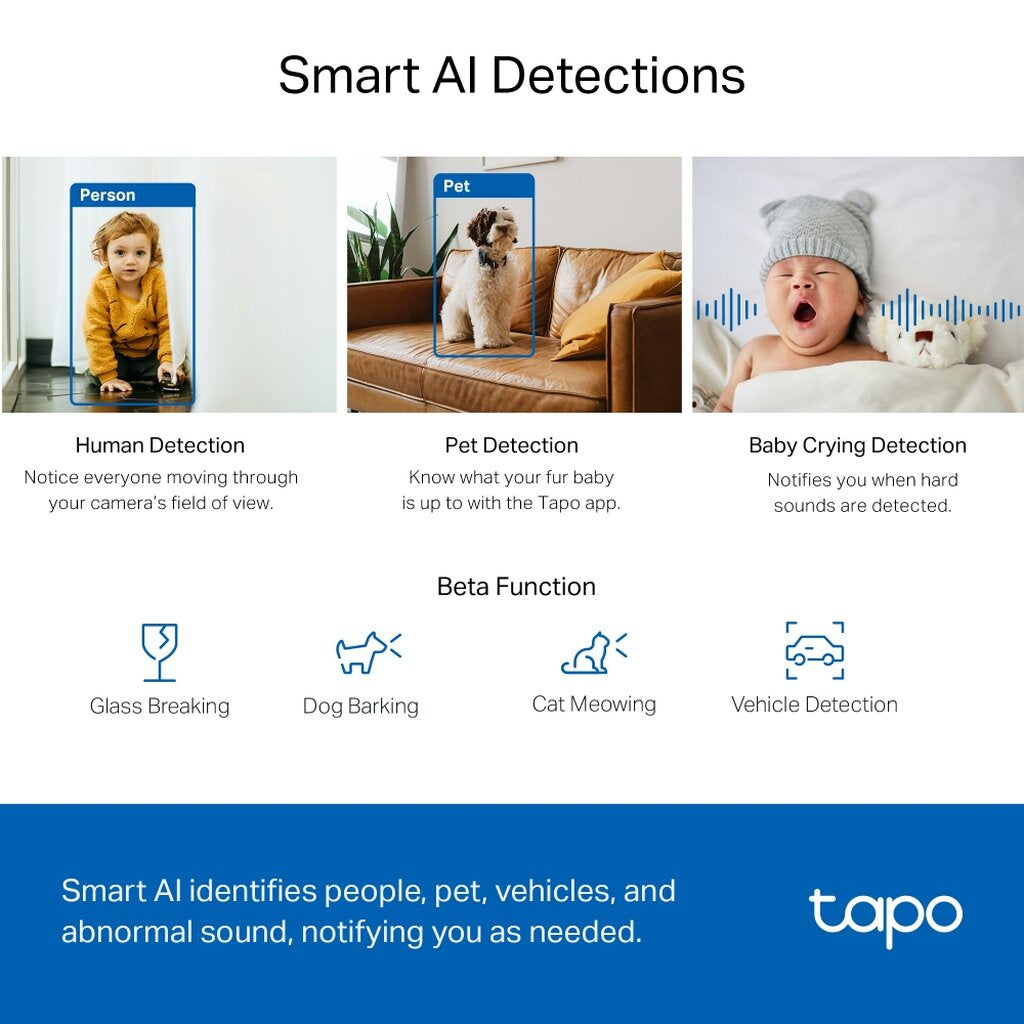 Smart AI Detections

Person

Pet

Human Detection
Notice everyone moving through your camera's field of view.

Pet Detection
Know what your fur baby is up to with the Tapo app.

Baby Crying Detection
Notifies you when hard sounds are detected.

Beta Function

Glass Breaking

Dog Barking

Cat Meowing

Vehicle Detection

Smart AI identifies people, pet, vehicles, and abnormal sound, notifying you as needed.

tapo